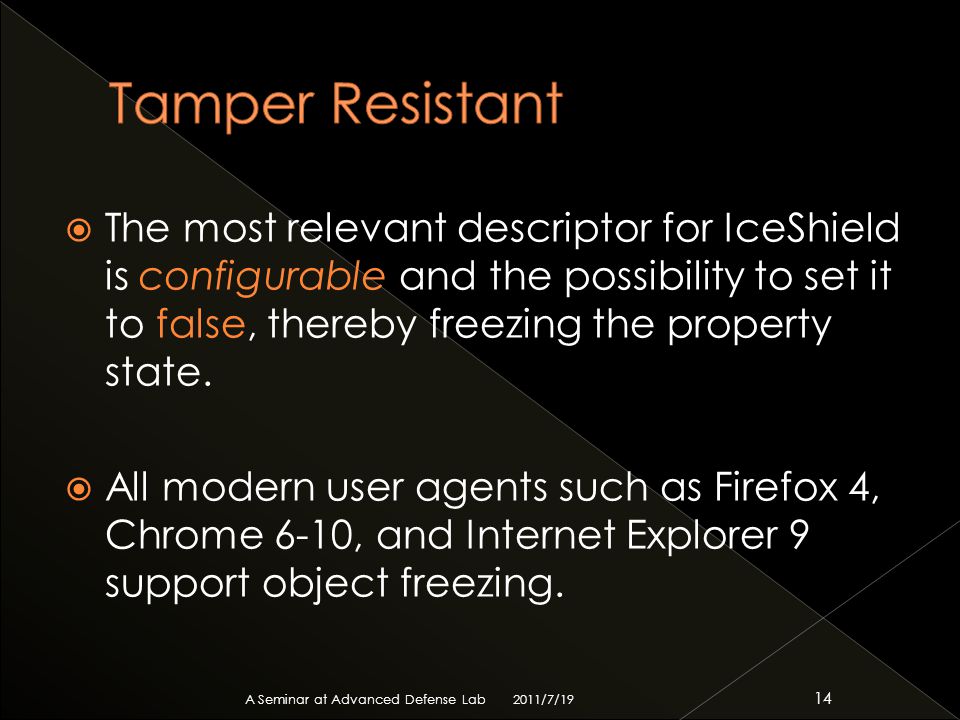 Tamper Resistant

The most relevant descriptor for IceShield is configurable and the possibility to set it to false, thereby freezing the property state.

All modern user agents such as Firefox 4, Chrome 6-10, and Internet Explorer 9 support object freezing.

A Seminar at Advanced Defense Lab 2011/7/19 14